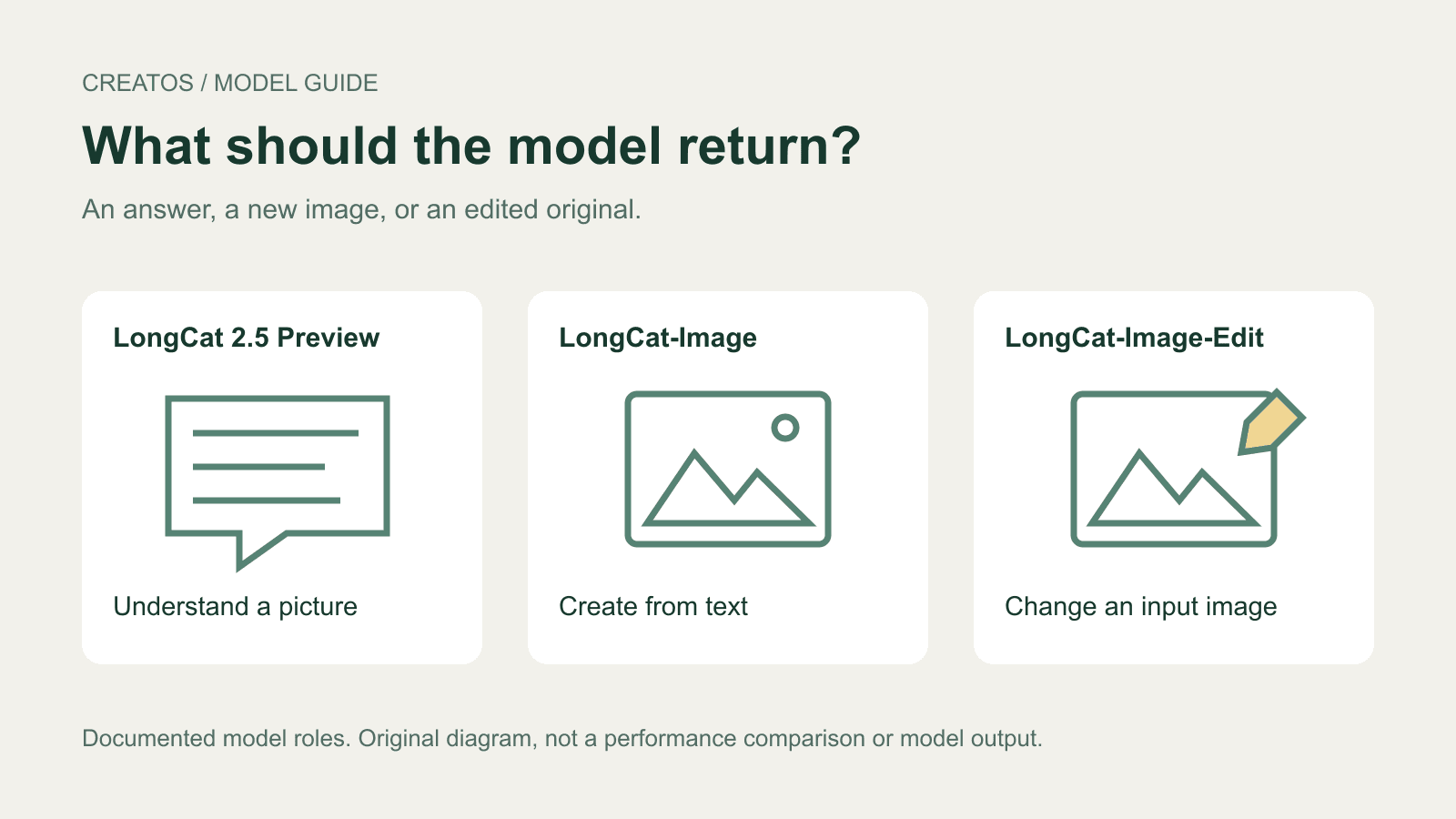 CREATOS / MODEL GUIDE

What should the model return?

An answer, a new image, or an edited original.

LongCat 2.5 Preview

Understand a picture

LongCat-Image

Create from text

LongCat-Image-Edit

Change an input image

Documented model roles. Original diagram, not a performance comparison or model output.